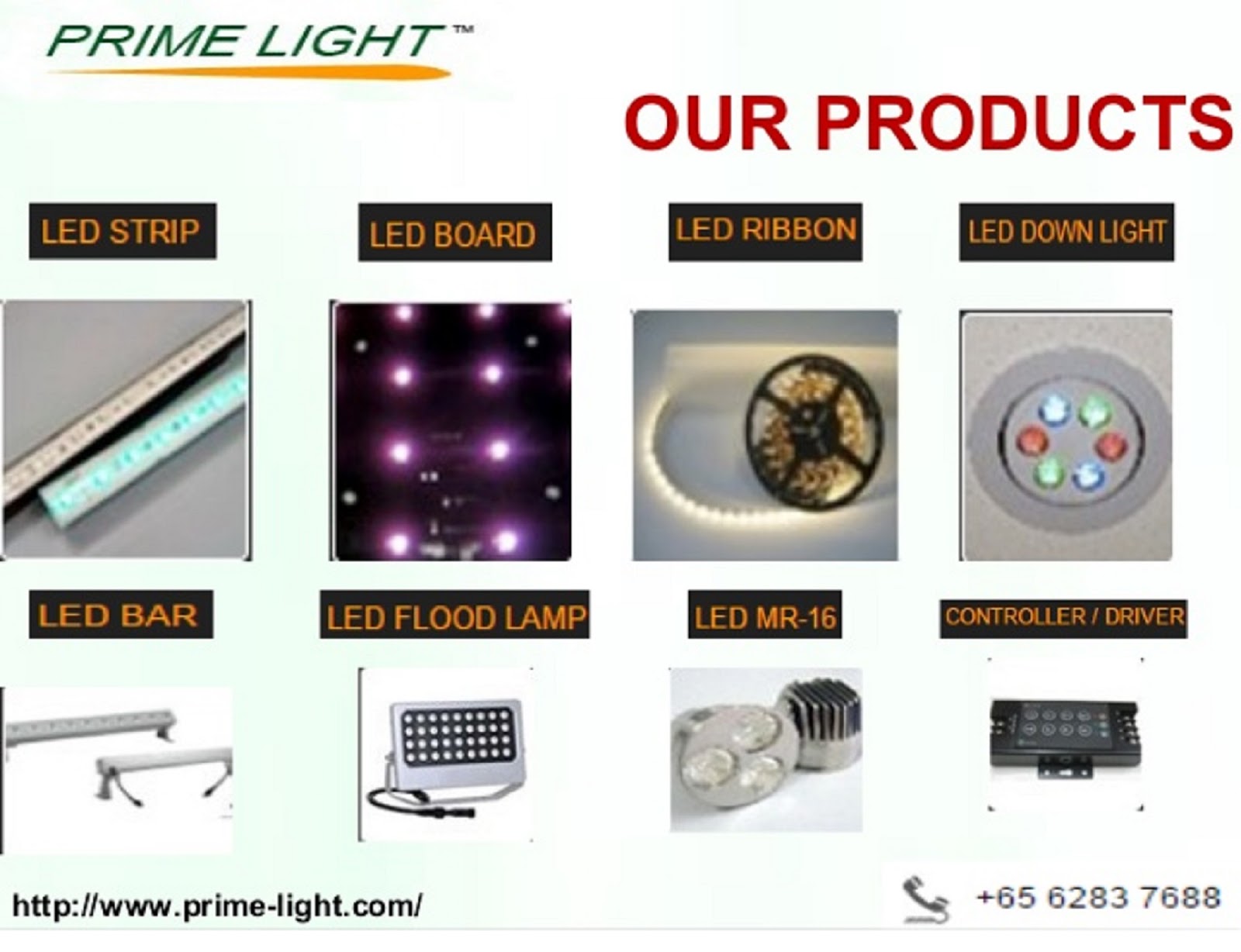 PRIME LIGHT™

OUR PRODUCTS

LED STRIP

LED BOARD

LED RIBBON

LED DOWN LIGHT

LED BAR

LED FLOOD LAMP

LED MR-16

CONTROLLER / DRIVER

http://www.prime-light.com/

+65 6283 7688